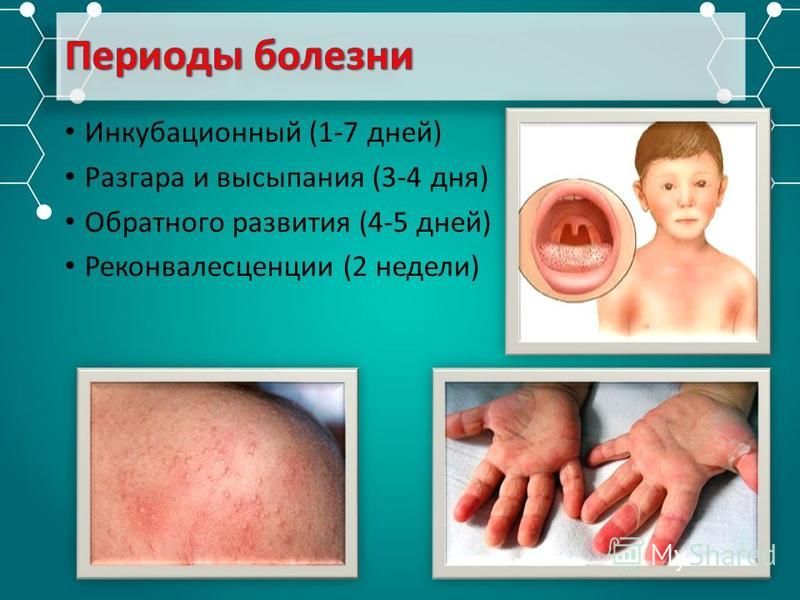 Периоды болезни

• Инкубационный (1-7 дней)
• Разгара и высыпания (3-4 дня)
• Обратного развития (4-5 дней)
• Реконвалесценции (2 недели)

MyShared